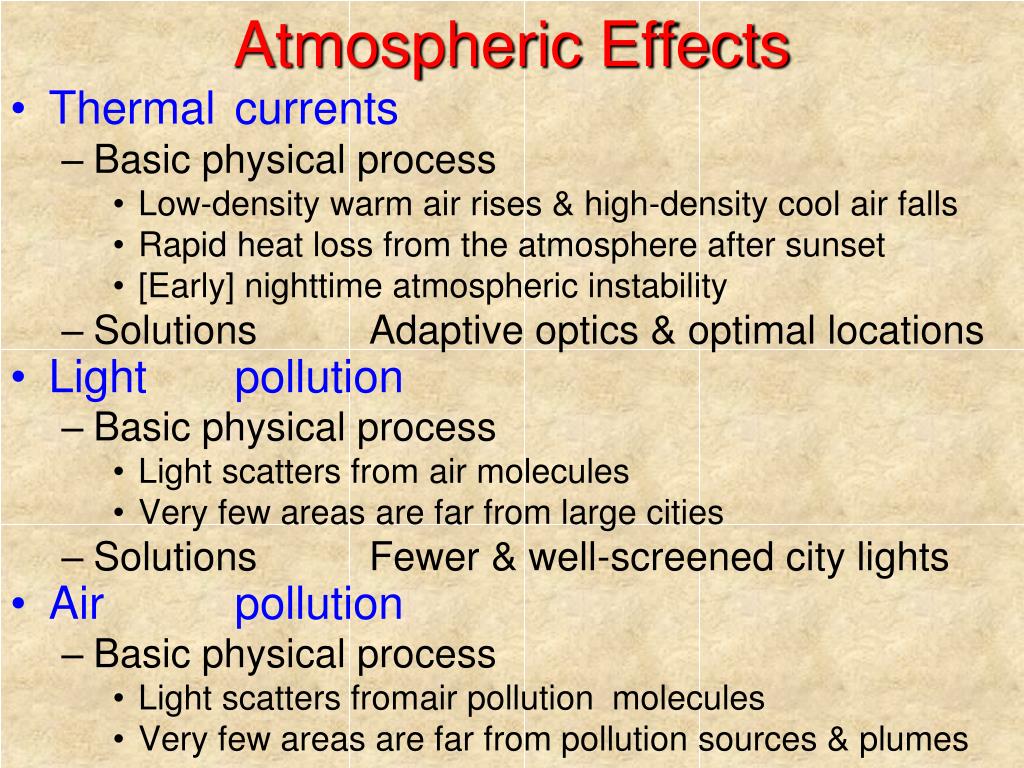 Atmospheric Effects

• Thermal currents
– Basic physical process
• Low-density warm air rises & high-density cool air falls
• Rapid heat loss from the atmosphere after sunset
• [Early] nighttime atmospheric instability
– Solutions Adaptive optics & optimal locations

• Light pollution
– Basic physical process
• Light scatters from air molecules
• Very few areas are far from large cities
– Solutions Fewer & well-screened city lights

• Air pollution
– Basic physical process
• Light scatters fromair pollution molecules
• Very few areas are far from pollution sources & plumes